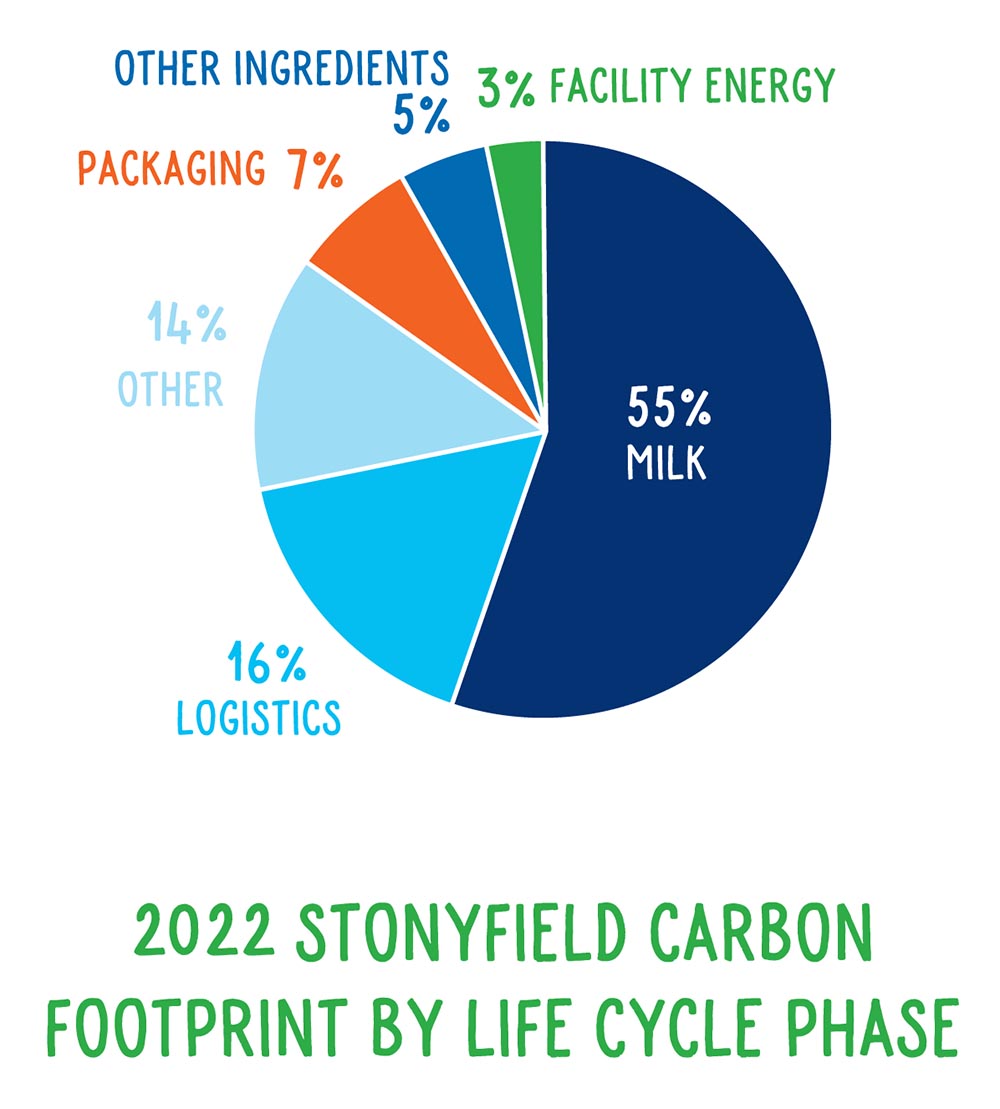 OTHER INGREDIENTS 5%

3% FACILITY ENERGY

PACKAGING 7%

14% OTHER

55% MILK

16% LOGISTICS

2022 STONYFIELD CARBON FOOTPRINT BY LIFE CYCLE PHASE